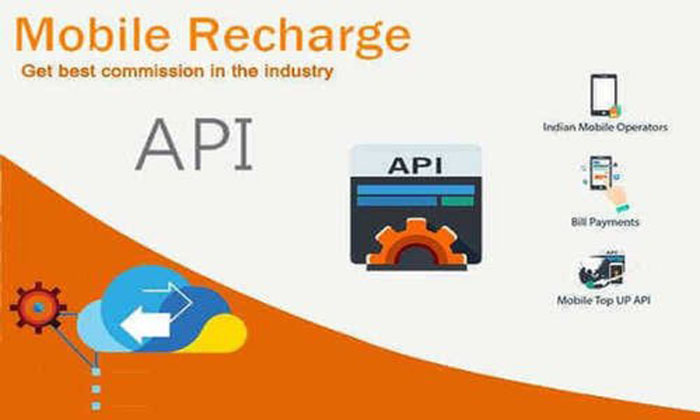 Mobile Recharge
Get best commission in the industry

API

API

Indian Mobile Operators

Bill Payments

Mobile Top UP API